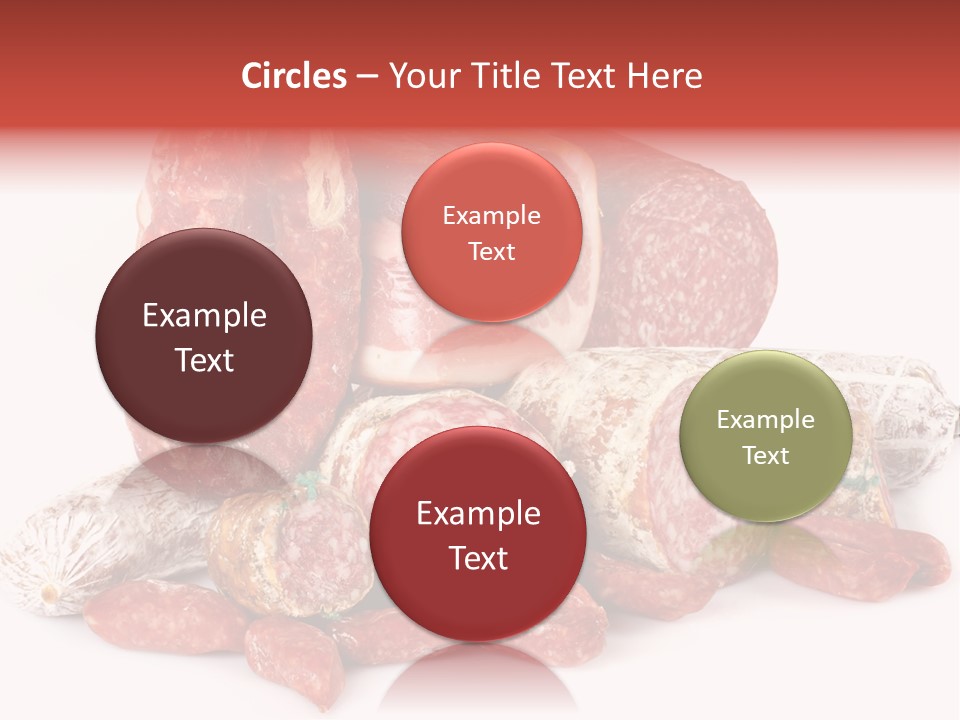 Circles – Your Title Text Here

Example Text

Example Text

Example Text

Example Text